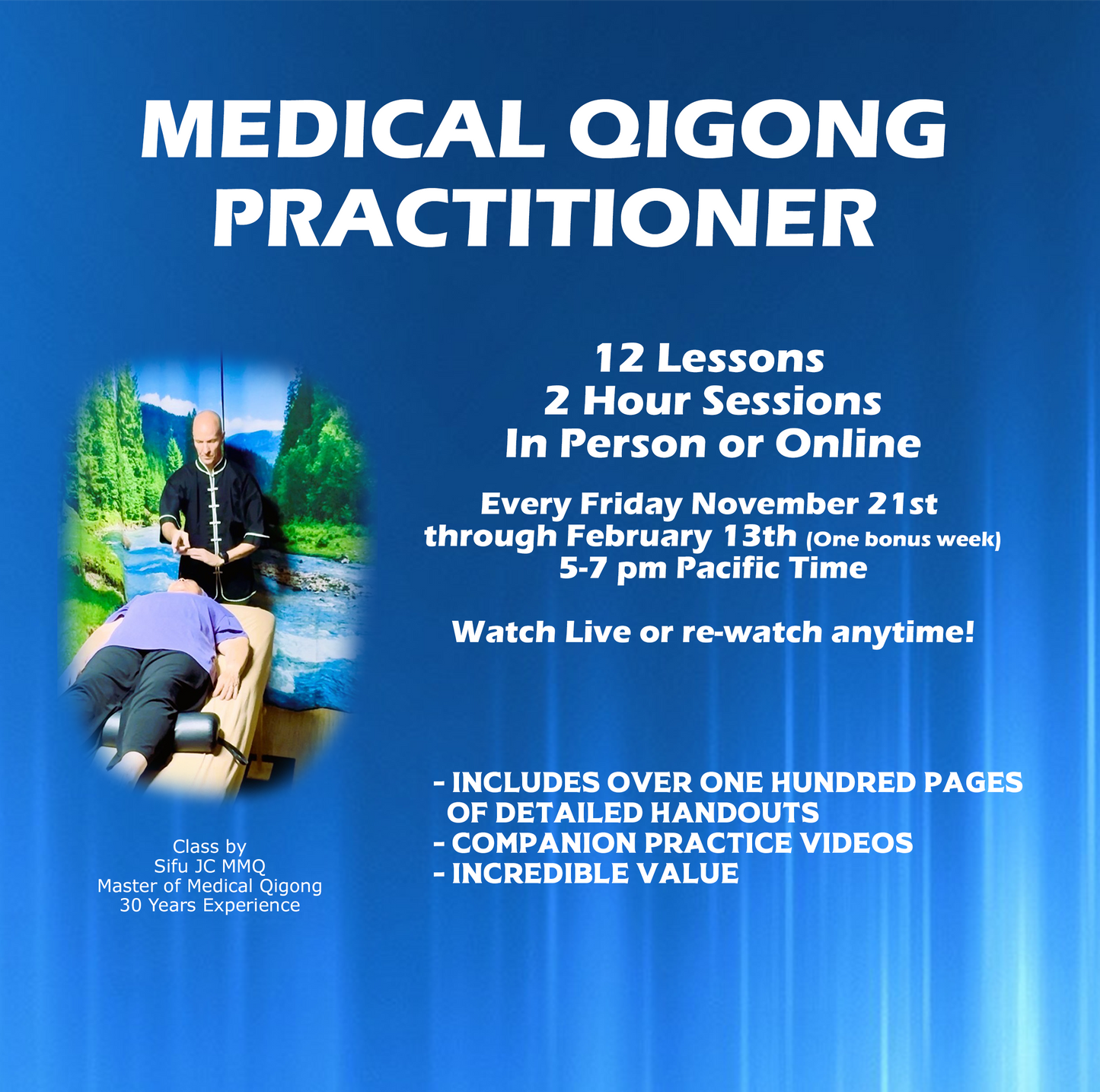 MEDICAL QIGONG PRACTITIONER

12 Lessons
2 Hour Sessions
In Person or Online

Every Friday November 21st
through February 13th (One bonus week)
5-7 pm Pacific Time

Watch Live or re-watch anytime!

- INCLUDES OVER ONE HUNDRED PAGES OF DETAILED HANDOUTS
- COMPANION PRACTICE VIDEOS
- INCREDIBLE VALUE

Class by
Sifu JC MMQ
Master of Medical Qigong
30 Years Experience